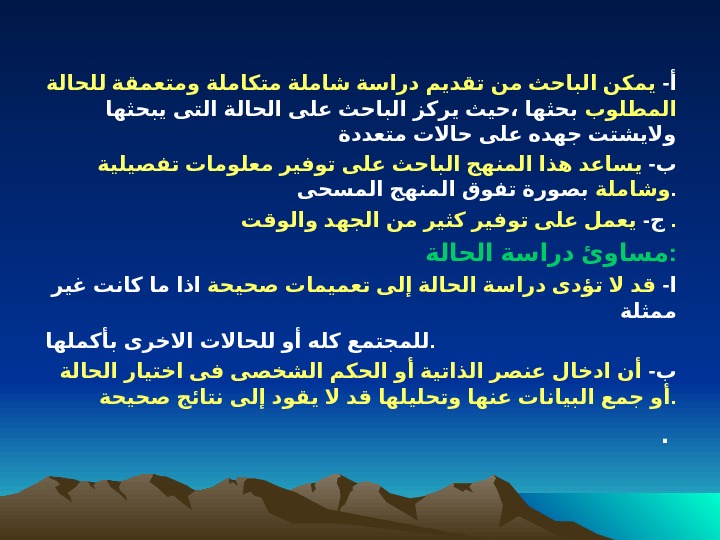 أ- يمكن الباحث من تقديم دراسة شاملة متكاملة ومتعمقة للحالة المطلوب بحثها ،حيث يركز الباحث على الحالة التى يبحثها ولايشتت جهده على حالات متعددة

ب- يساعد هذا المنهج الباحث على توفير معلومات تفصيلية وشاملة بصورة تفوق المنهج المسحى.

ج- يعمل على توفير كثير من الجهد والوقت .

مساوئ دراسة الحالة:

ا- قد لا تؤدى دراسة الحالة إلى تعميمات صحيحة اذا ما كانت غير ممثلة

للمجتمع كله أو للحالات الاخرى بأكملها.

ب- أن ادخال عنصر الذاتية أو الحكم الشخصى فى اختيار الحالة أو جمع البيانات عنها وتحليلها قد لا يقود إلى نتائج صحيحة.

.